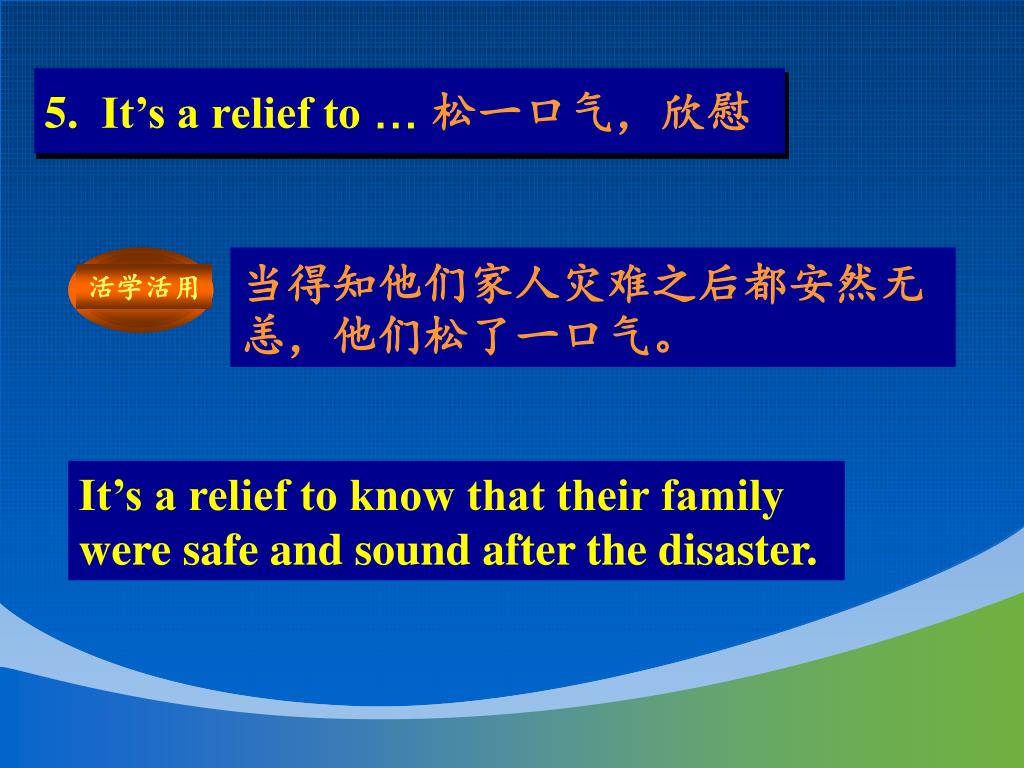 5. It’s a relief to … 松一口气，欣慰

活学活用

当得知他们家人灾难之后都安然无恙，他们松了一口气。

It’s a relief to know that their family were safe and sound after the disaster.